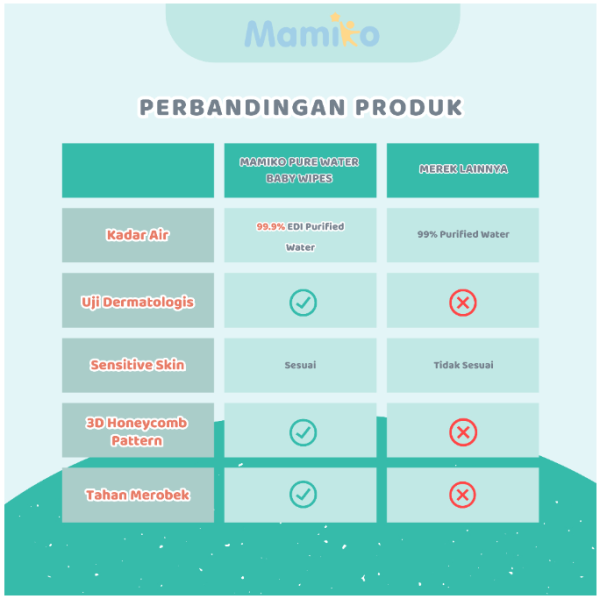 Mamiko

PERBANDINGAN PRODUK

| | MAMIKO PURE WATER BABY WIPES | MEREK LAINNYA |
|---|---|---|
| Kadar Air | 99.9% EDI Purified Water | 99% Purified Water |
| Uji Dermatologis | ✓ | ✗ |
| Sensitive Skin | Sesuai | Tidak Sesuai |
| 3D Honeycomb Pattern | ✓ | ✗ |
| Tahan Merobek | ✓ | ✗ |